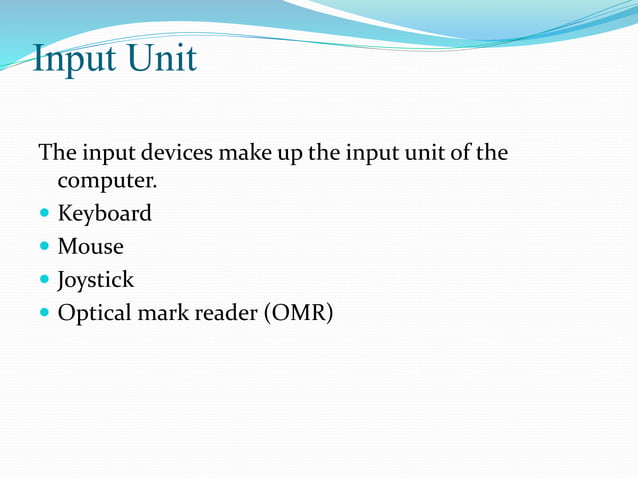 Input Unit

The input devices make up the input unit of the computer.

- Keyboard
- Mouse
- Joystick
- Optical mark reader (OMR)